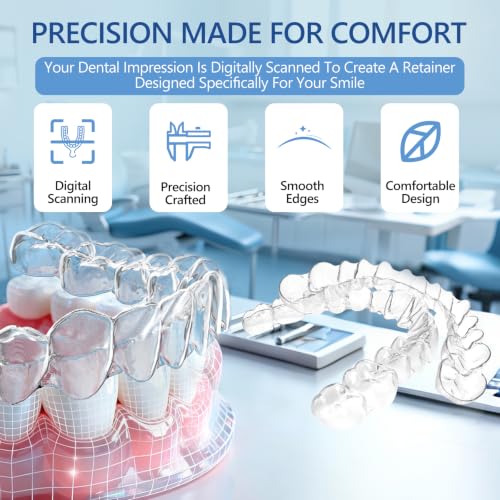 PRECISION MADE FOR COMFORT

Your Dental Impression Is Digitally Scanned To Create A Retainer Designed Specifically For Your Smile

Digital Scanning

Precision Crafted

Smooth Edges

Comfortable Design